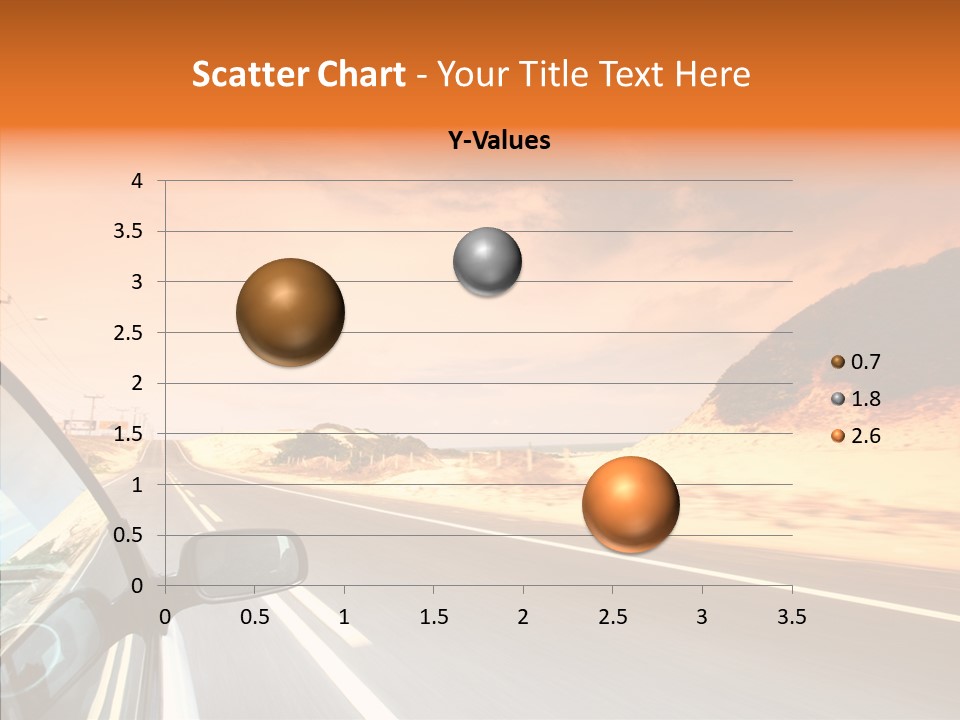 Scatter Chart - Your Title Text Here

Y-Values

4
3.5
3
2.5
2
1.5
1
0.5
0

0 0.5 1 1.5 2 2.5 3 3.5

0.7
1.8
2.6